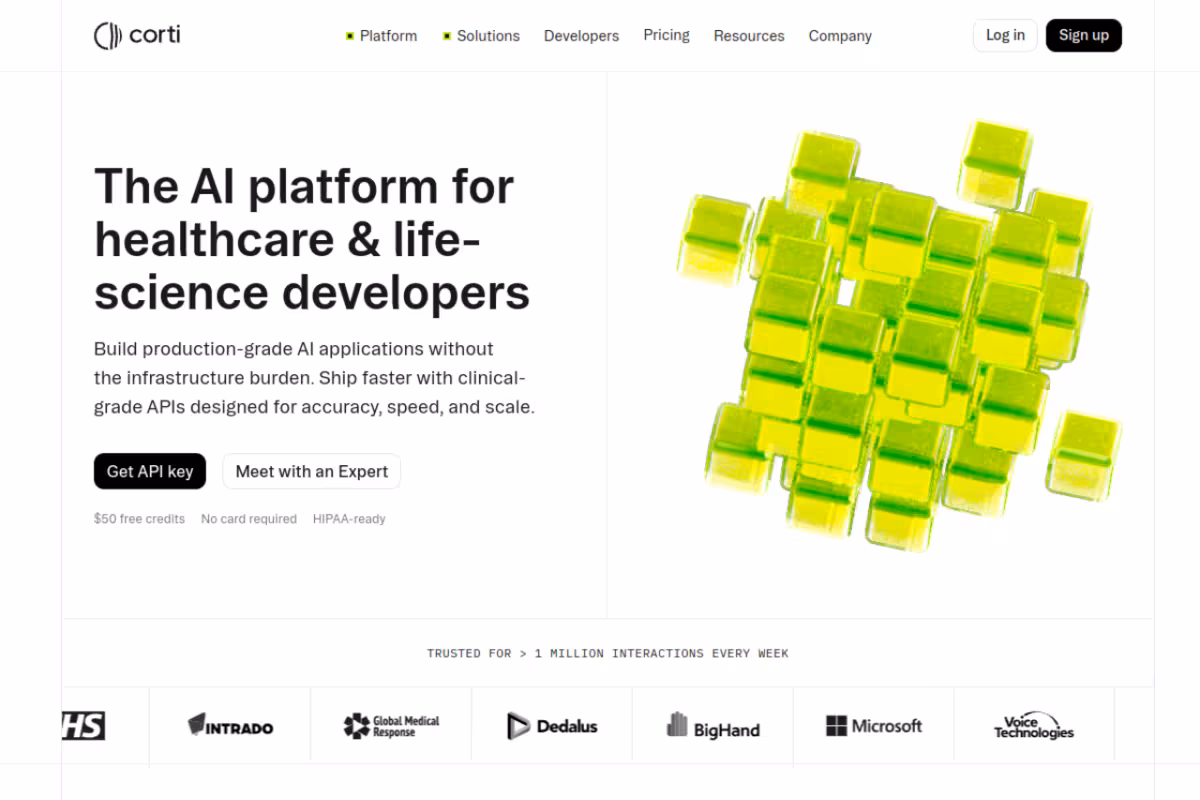 corti

Platform Solutions Developers Pricing Resources Company

Log in Sign up

The AI platform for healthcare & life-science developers

Build production-grade AI applications without the infrastructure burden. Ship faster with clinical-grade APIs designed for accuracy, speed, and scale.

Get API key Meet with an Expert

$50 free credits No card required HIPAA-ready

TRUSTED FOR > 1 MILLION INTERACTIONS EVERY WEEK

HS INTRADO Global Medical Response Dedalus BigHand Microsoft Voice Technologies